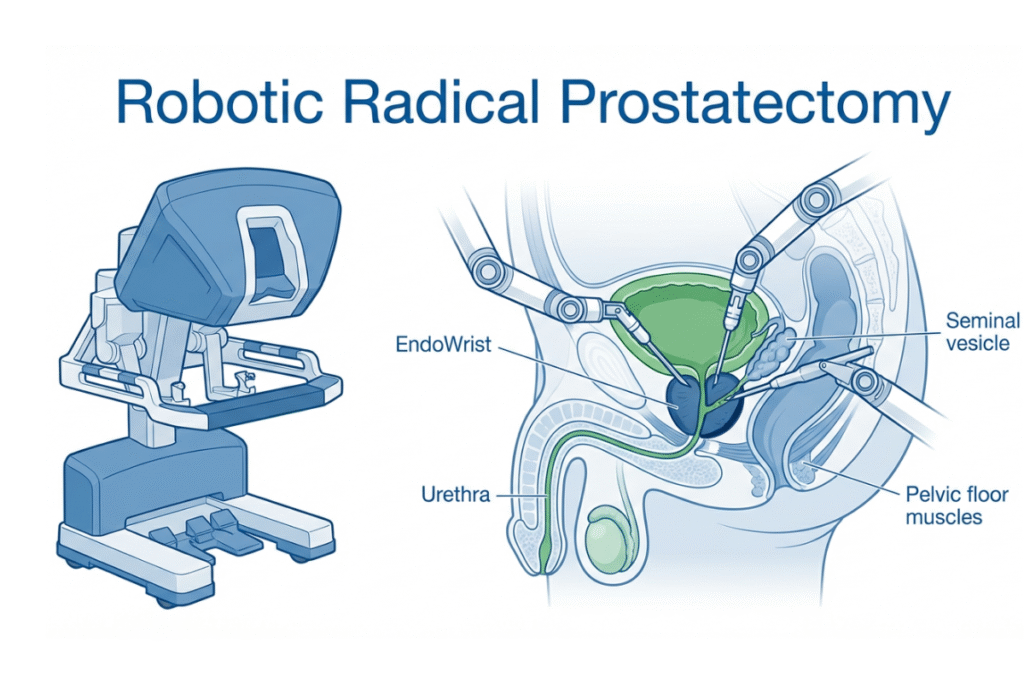 Robotic Radical Prostatectomy

EndoWrist

Seminal vesicle

Urethra

Pelvic floor muscles